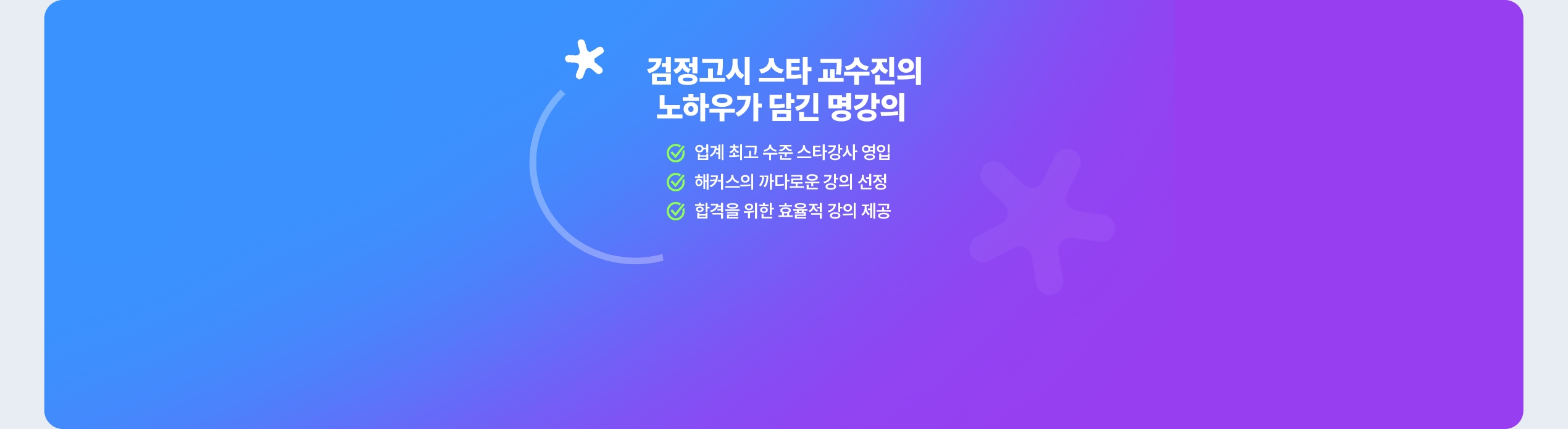 검정고시 스타 교수진의
노하우가 담긴 명강의

업계 최고 수준 스타강사 영입
해커스의 까다로운 강의 선정
합격을 위한 효율적 강의 제공